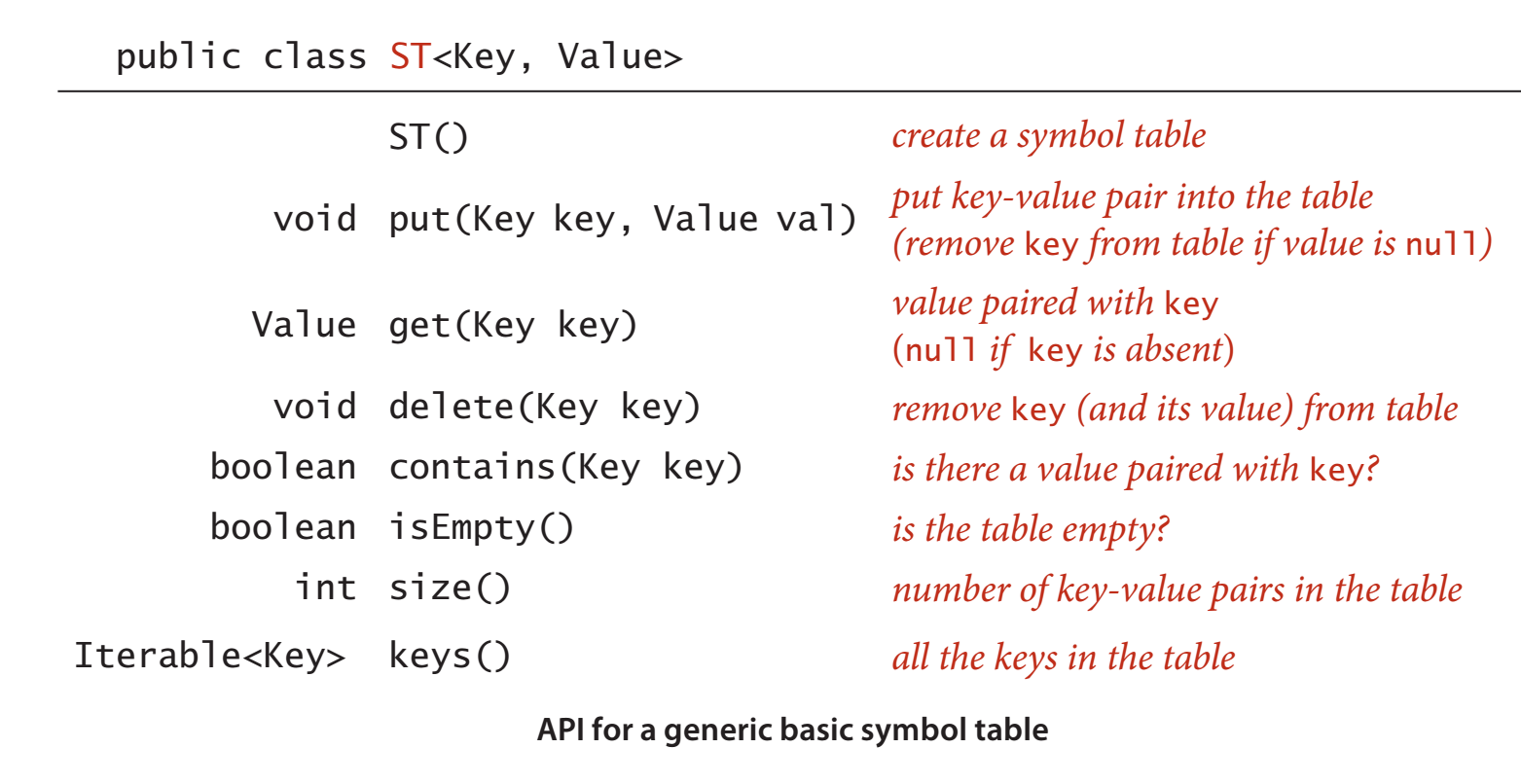 public class ST<Key, Value>

| | | |
|---|---|---|
| | ST() | create a symbol table |
| void | put(Key key, Value val) | put key-value pair into the table (remove key from table if value is null) |
| Value | get(Key key) | value paired with key (null if key is absent) |
| void | delete(Key key) | remove key (and its value) from table |
| boolean | contains(Key key) | is there a value paired with key? |
| boolean | isEmpty() | is the table empty? |
| int | size() | number of key-value pairs in the table |
| Iterable<Key> | keys() | all the keys in the table |

API for a generic basic symbol table